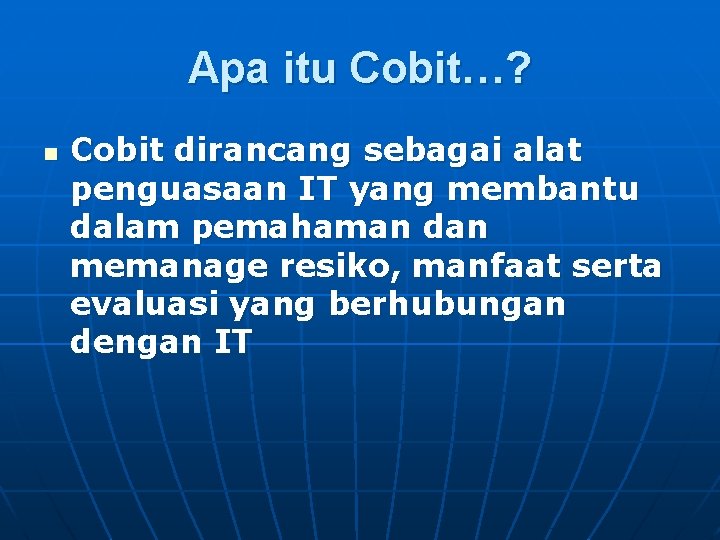 Apa itu Cobit…?

Cobit dirancang sebagai alat penguasaan IT yang membantu dalam pemahaman dan memanage resiko, manfaat serta evaluasi yang berhubungan dengan IT